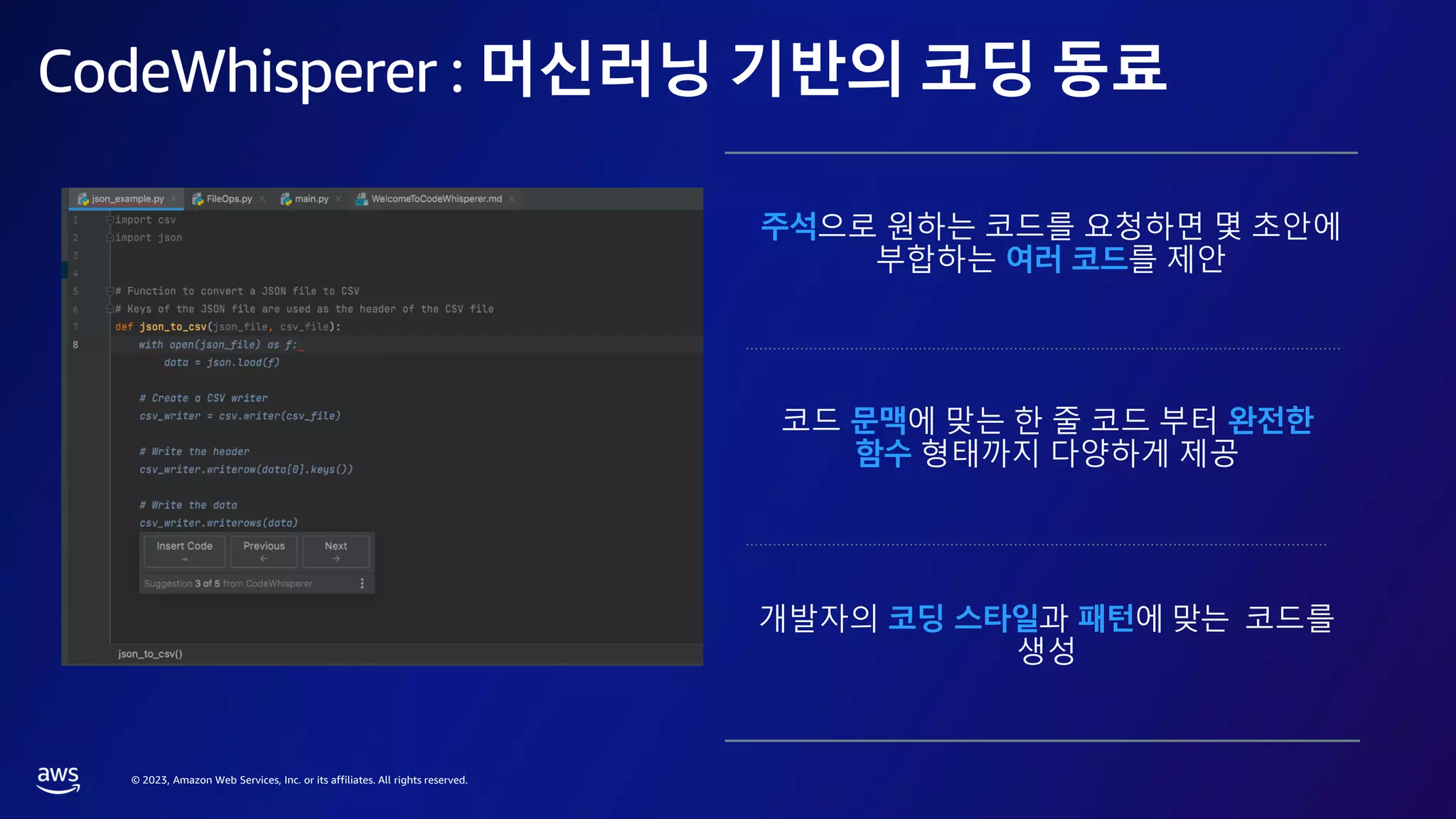 CodeWhisperer : 머신러닝 기반의 코딩 동료

json_example.py FileOps.py main.py WelcomeToCodeWhisperer.md

1 import csv
2 import json
3
4
5 # Function to convert a JSON file to CSV
6 # Keys of the JSON file are used as the header of the CSV file
7 def json_to_csv(json_file, csv_file):
8 with open(json_file) as f:
data = json.load(f)

# Create a CSV writer
csv_writer = csv.writer(csv_file)

# Write the header
csv_writer.writerow(data[0].keys())

# Write the data
csv_writer.writerows(data)

Insert Code Previous Next

Suggestion 3 of 5 from CodeWhisperer

json_to_csv()

주석으로 원하는 코드를 요청하면 몇 초안에 부합하는 여러 코드를 제안

코드 문맥에 맞는 한 줄 코드 부터 완전한 함수 형태까지 다양하게 제공

개발자의 코딩 스타일과 패턴에 맞는 코드를 생성

aws

© 2023, Amazon Web Services, Inc. or its affiliates. All rights reserved.